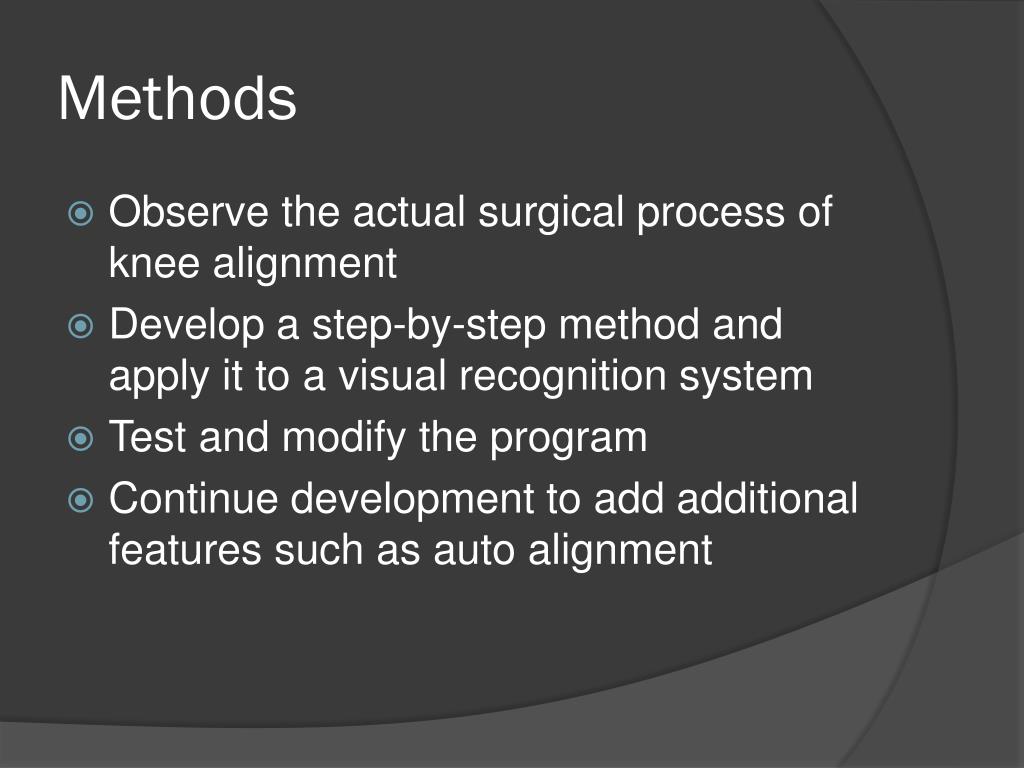 Methods

Observe the actual surgical process of knee alignment
Develop a step-by-step method and apply it to a visual recognition system
Test and modify the program
Continue development to add additional features such as auto alignment